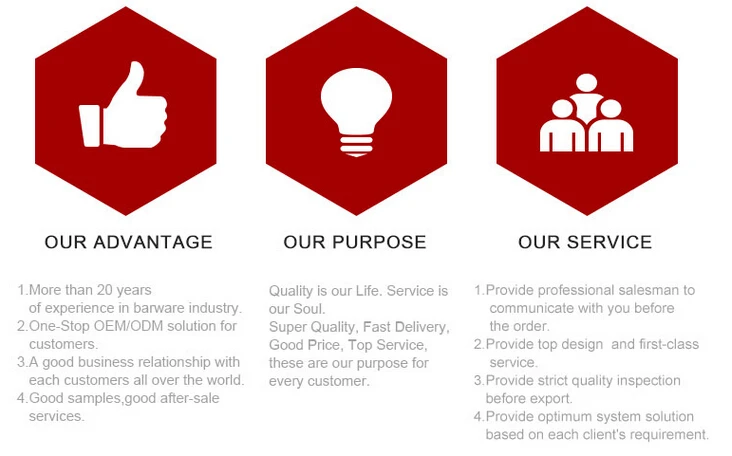 OUR ADVANTAGE

1.More than 20 years of experience in barware industry.
2.One-Stop OEM/ODM solution for customers.
3.A good business relationship with each customers all over the world.
4.Good samples,good after-sale services.

OUR PURPOSE

Quality is our Life. Service is our Soul.
Super Quality, Fast Delivery, Good Price, Top Service, these are our purpose for every customer.

OUR SERVICE

1.Provide professional salesman to communicate with you before the order.
2.Provide top design and first-class service.
3.Provide strict quality inspection before export.
4.Provide optimum system solution based on each client's requirement.